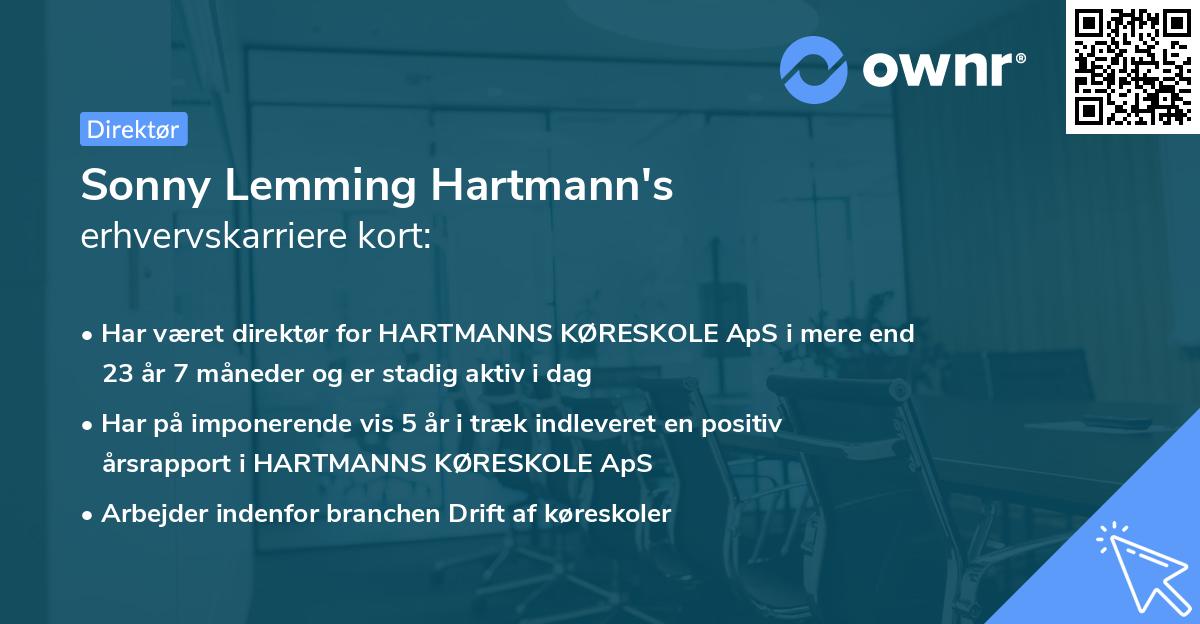 ownr®

Direktør

Sonny Lemming Hartmann's
erhvervskarriere kort:

• Har været direktør for HARTMANNS KØRESKOLE ApS i mere end 23 år 7 måneder og er stadig aktiv i dag

• Har på imponerende vis 5 år i træk indleveret en positiv årsrapport i HARTMANNS KØRESKOLE ApS

• Arbejder indenfor branchen Drift af køreskoler